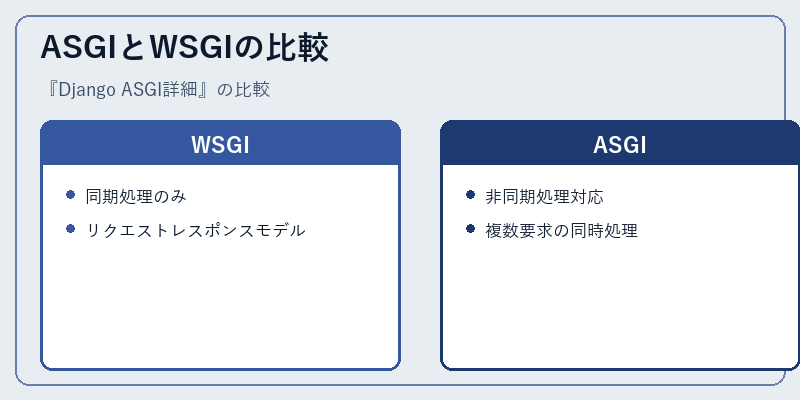 ASGIとWSGIの比較

『Django ASGI詳細』の比較

WSGI

- 同期処理のみ
- リクエストレスポンスモデル

ASGI

- 非同期処理対応
- 複数要求の同時処理